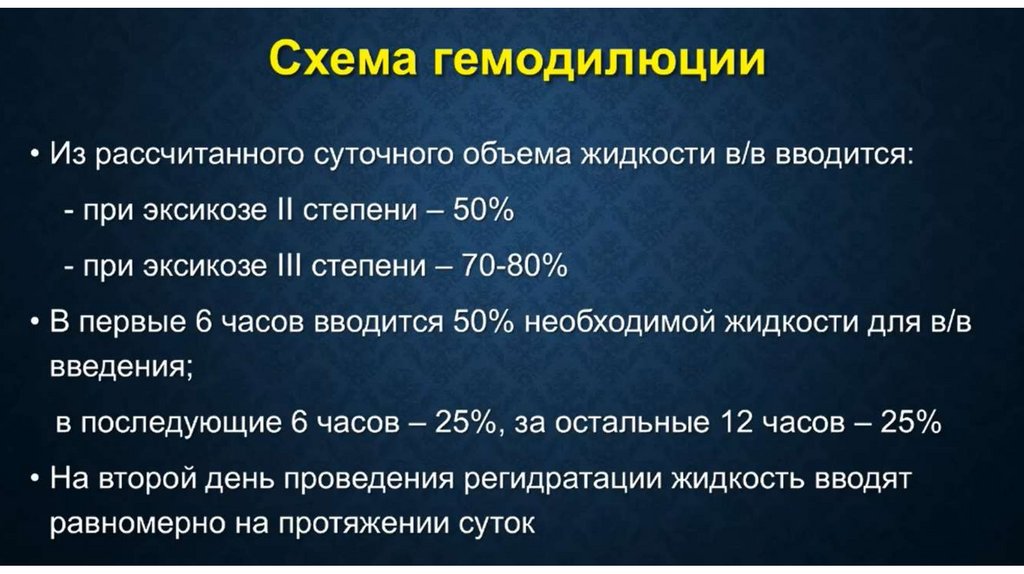 Схема гемодилюции

• Из рассчитанного суточного объема жидкости в/в вводится:

- при эксикозе II степени – 50%

- при эксикозе III степени – 70-80%

• В первые 6 часов вводится 50% необходимой жидкости для в/в введения;

в последующие 6 часов – 25%, за остальные 12 часов – 25%

• На второй день проведения регидратации жидкость вводят равномерно на протяжении суток